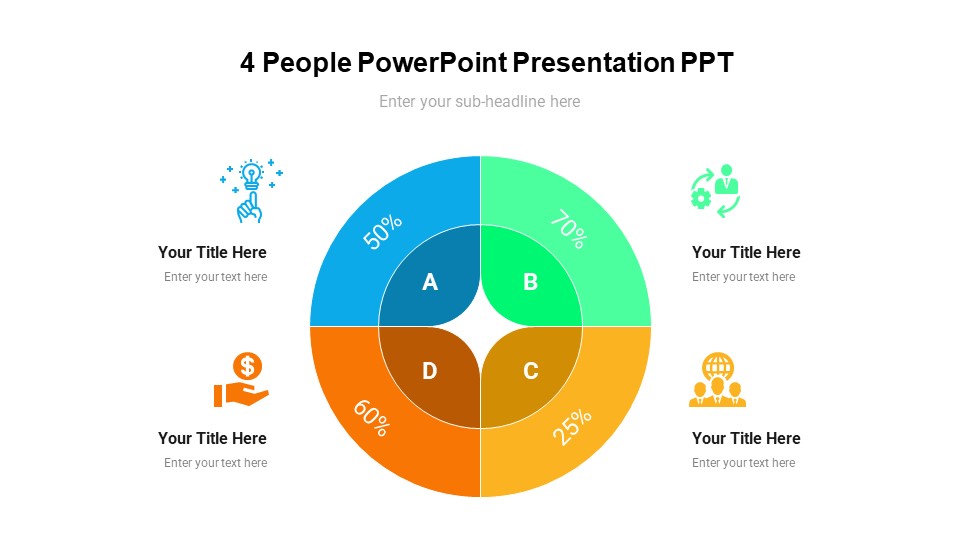 4 People PowerPoint Presentation PPT

Enter your sub-headline here

Your Title Here
Enter your text here

Your Title Here
Enter your text here

50%
70%
A
B
D
C
60%
25%

Your Title Here
Enter your text here

Your Title Here
Enter your text here